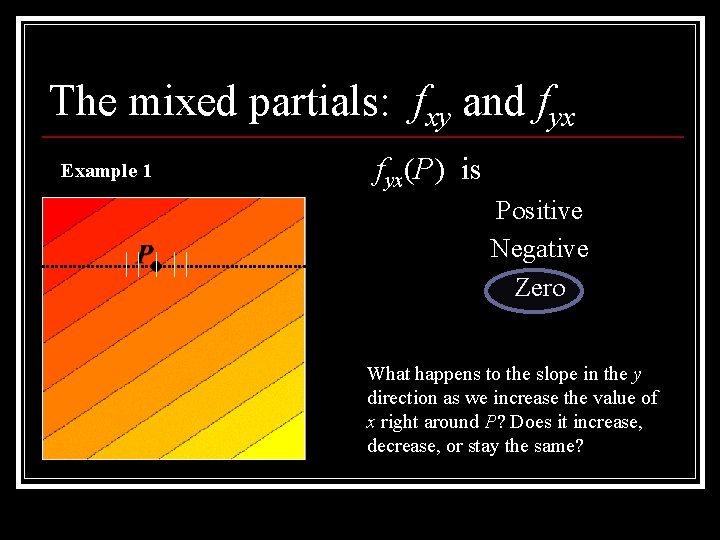 The mixed partials: $f_{xy}$ and $f_{yx}$

Example 1

P

$f_{yx}(P)$ is

Positive

Negative

Zero

What happens to the slope in the $y$ direction as we increase the value of $x$ right around $P$? Does it increase, decrease, or stay the same?